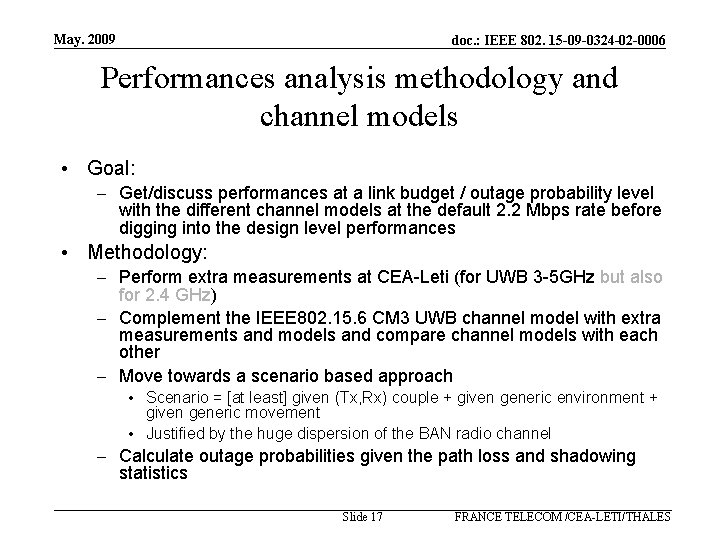 May. 2009

doc.: IEEE 802. 15-09-0324-02-0006

Performances analysis methodology and channel models

• Goal:
  – Get/discuss performances at a link budget / outage probability level with the different channel models at the default 2.2 Mbps rate before digging into the design level performances
• Methodology:
  – Perform extra measurements at CEA-Leti (for UWB 3-5GHz but also for 2.4 GHz)
  – Complement the IEEE802.15.6 CM3 UWB channel model with extra measurements and models and compare channel models with each other
  – Move towards a scenario based approach
    • Scenario = [at least] given (Tx,Rx) couple + given generic environment + given generic movement
    • Justified by the huge dispersion of the BAN radio channel
  – Calculate outage probabilities given the path loss and shadowing statistics

Slide 17

FRANCE TELECOM /CEA-LETI/THALES